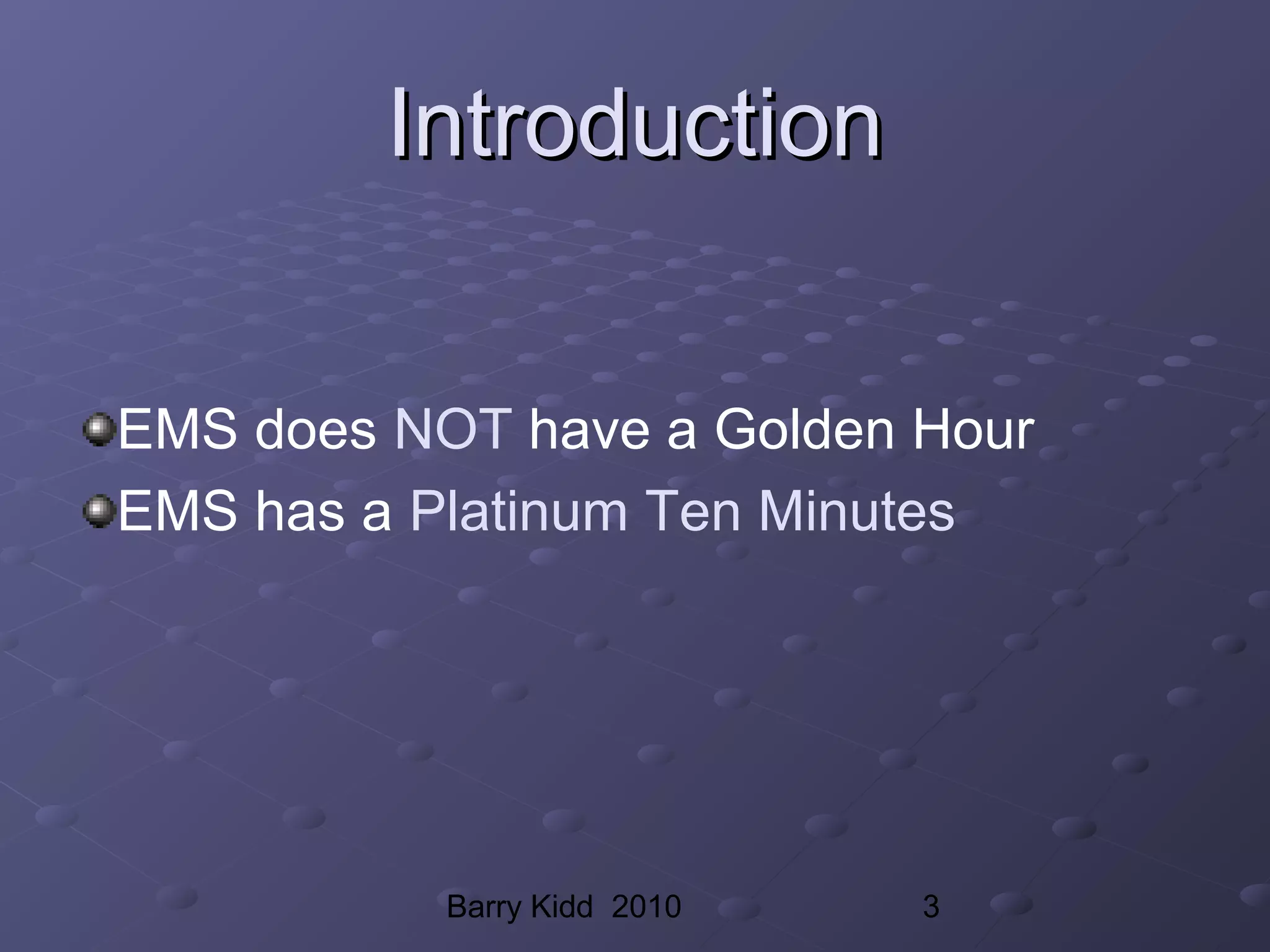 Introduction

EMS does NOT have a Golden Hour
EMS has a Platinum Ten Minutes

Barry Kidd 2010

3